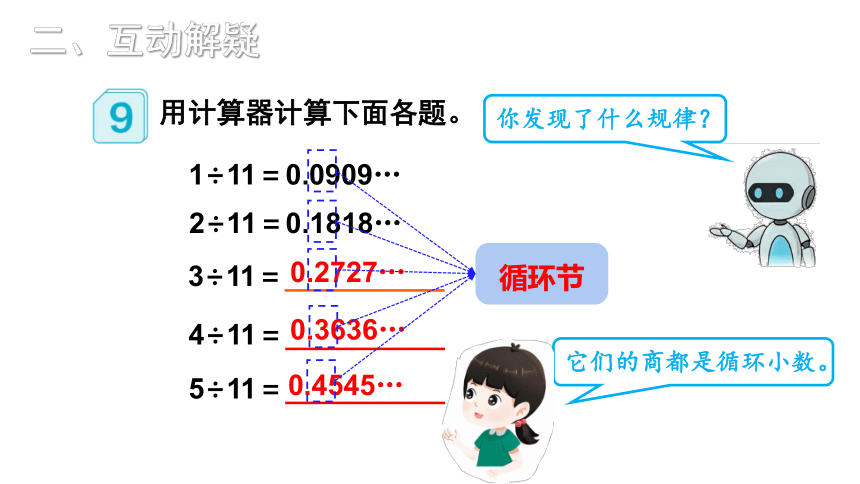 二、互动解疑

9 用计算器计算下面各题。

你发现了什么规律？

$1 \div 11 = 0.0909\cdots$

$2 \div 11 = 0.1818\cdots$

$3 \div 11 = 0.2727\cdots$

$4 \div 11 = 0.3636\cdots$

$5 \div 11 = 0.4545\cdots$

循环节

它们的商都是循环小数。